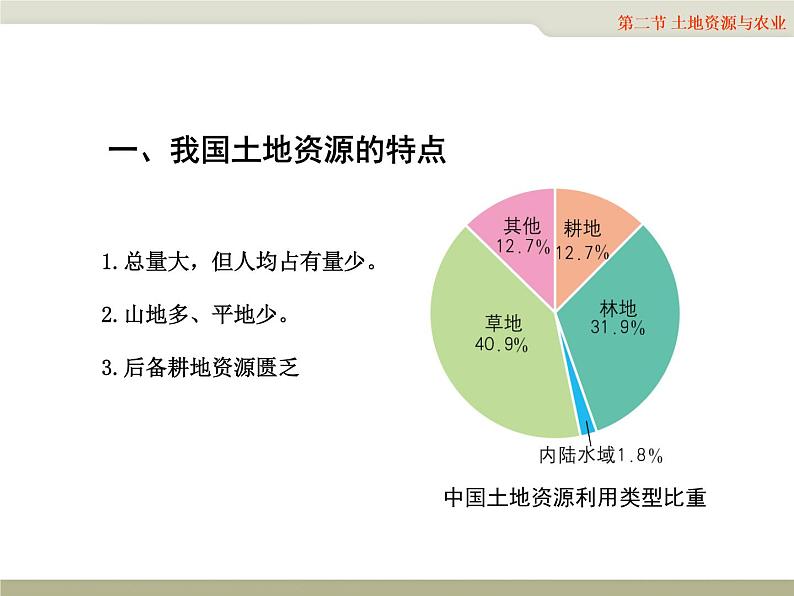 第二节 土地资源与农业

一、我国土地资源的特点

1.总量大，但人均占有量少。

2.山地多、平地少。

3.后备耕地资源匮乏

其他 12.7%
耕地 12.7%
林地 31.9%
草地 40.9%
内陆水域1.8%

中国土地资源利用类型比重